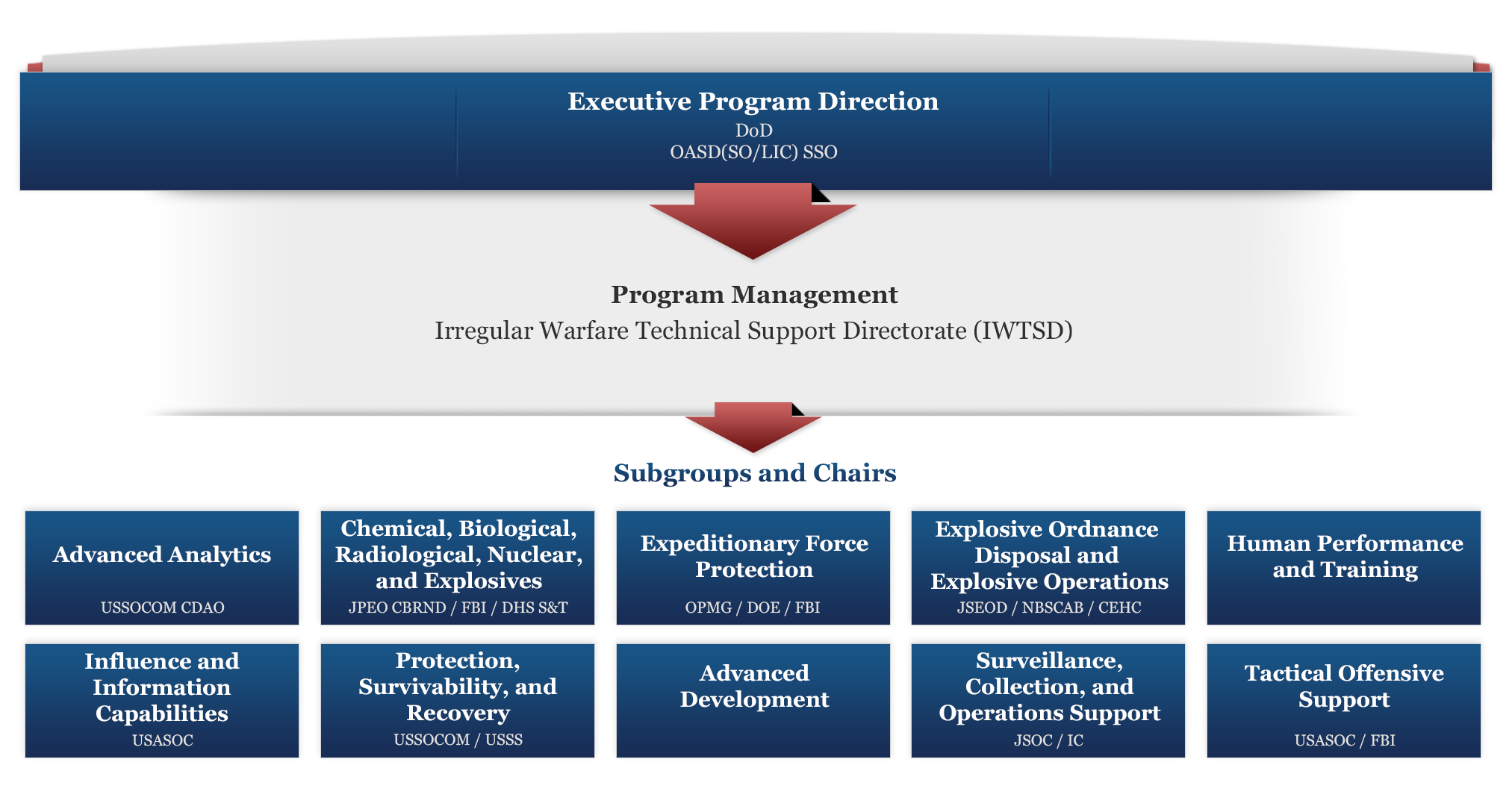 Executive Program Direction
DoD
OASD(SO/LIC) SSO

Program Management
Irregular Warfare Technical Support Directorate (IWTSD)

Subgroups and Chairs

Advanced Analytics
USSOCOM CDAO

Chemical, Biological, Radiological, Nuclear, and Explosives
JPEO CBRND / FBI / DHS S&T

Expeditionary Force Protection
OPMG / DOE / FBI

Explosive Ordnance Disposal and Explosive Operations
JSEOD / NBSCAB / CEHC

Human Performance and Training

Influence and Information Capabilities
USASOC

Protection, Survivability, and Recovery
USSOCOM / USSS

Advanced Development

Surveillance, Collection, and Operations Support
JSOC / IC

Tactical Offensive Support
USASOC / FBI